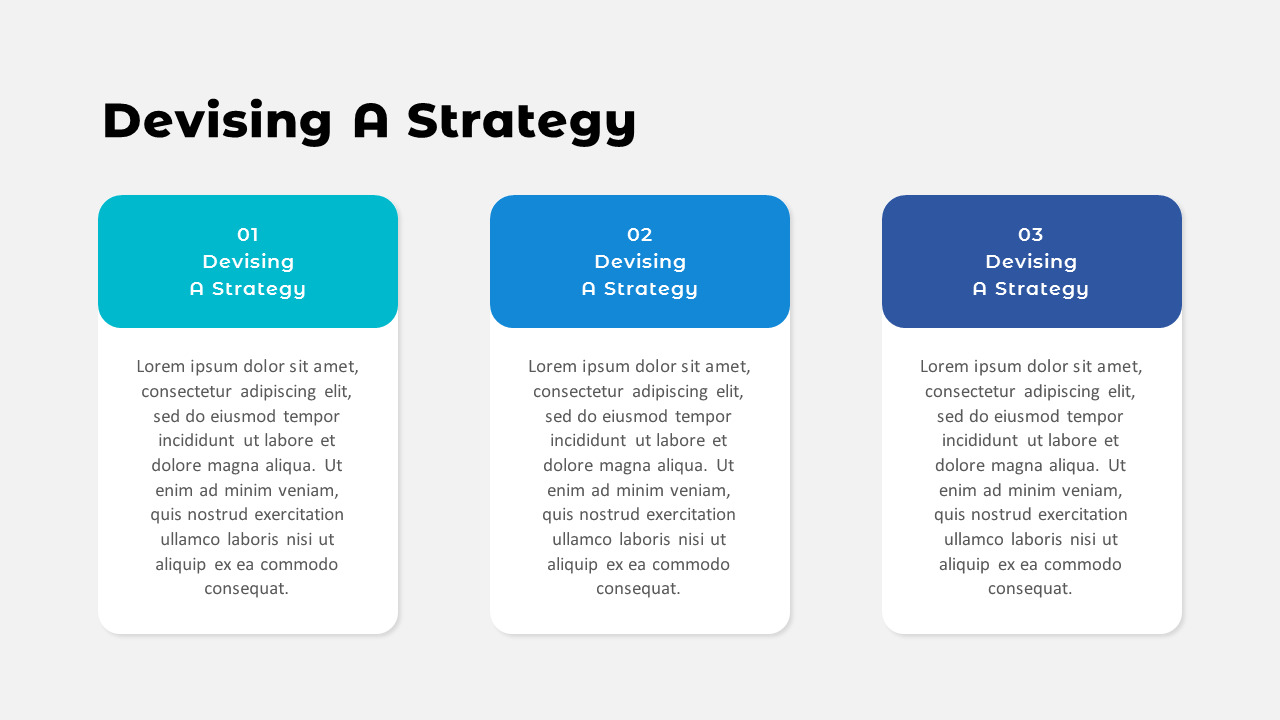 Devising A Strategy

01
Devising
A Strategy

Lorem ipsum dolor sit amet, consectetur adipiscing elit, sed do eiusmod tempor incididunt ut labore et dolore magna aliqua. Ut enim ad minim veniam, quis nostrud exercitation ullamco laboris nisi ut aliquip ex ea commodo consequat.

02
Devising
A Strategy

Lorem ipsum dolor sit amet, consectetur adipiscing elit, sed do eiusmod tempor incididunt ut labore et dolore magna aliqua. Ut enim ad minim veniam, quis nostrud exercitation ullamco laboris nisi ut aliquip ex ea commodo consequat.

03
Devising
A Strategy

Lorem ipsum dolor sit amet, consectetur adipiscing elit, sed do eiusmod tempor incididunt ut labore et dolore magna aliqua. Ut enim ad minim veniam, quis nostrud exercitation ullamco laboris nisi ut aliquip ex ea commodo consequat.